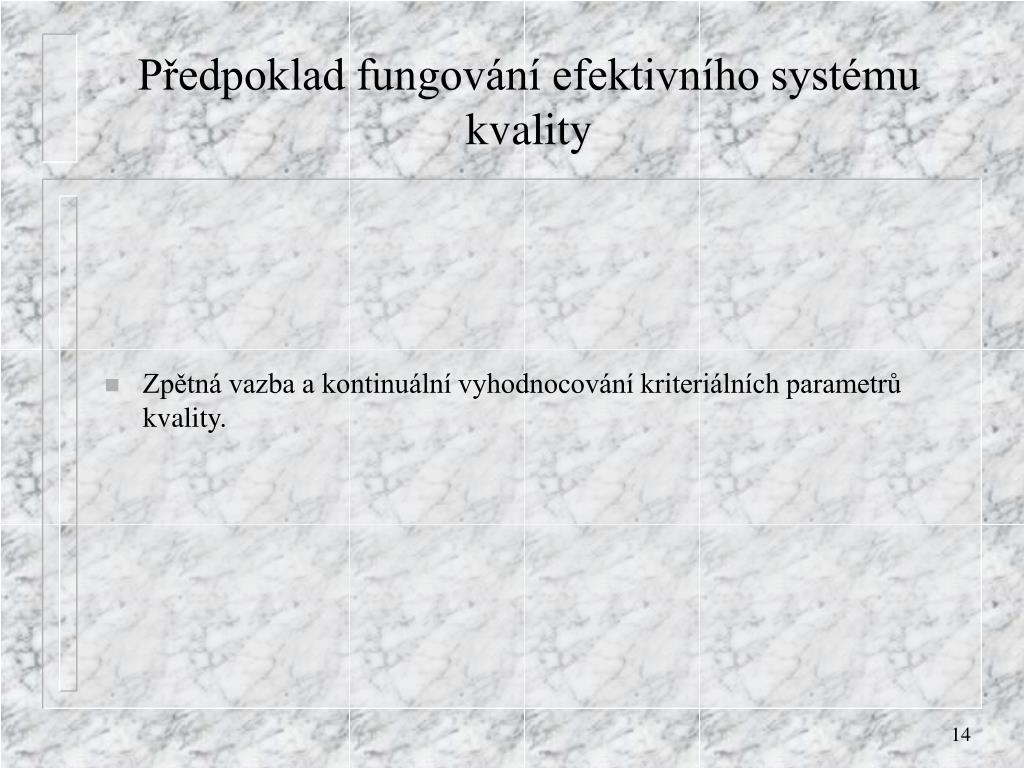 Předpoklad fungování efektivního systému kvality

Zpětná vazba a kontinuální vyhodnocování kriteriálních parametrů kvality.

14